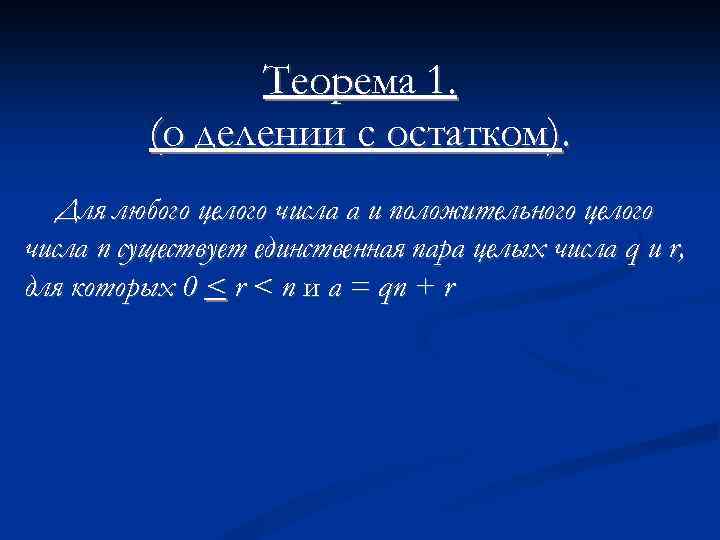 Теорема 1.
(о делении с остатком).

Для любого целого числа $a$ и положительного целого числа $n$ существует единственная пара целых числа $q$ и $r$, для которых $0 \leq r < n$ и $a = qn + r$